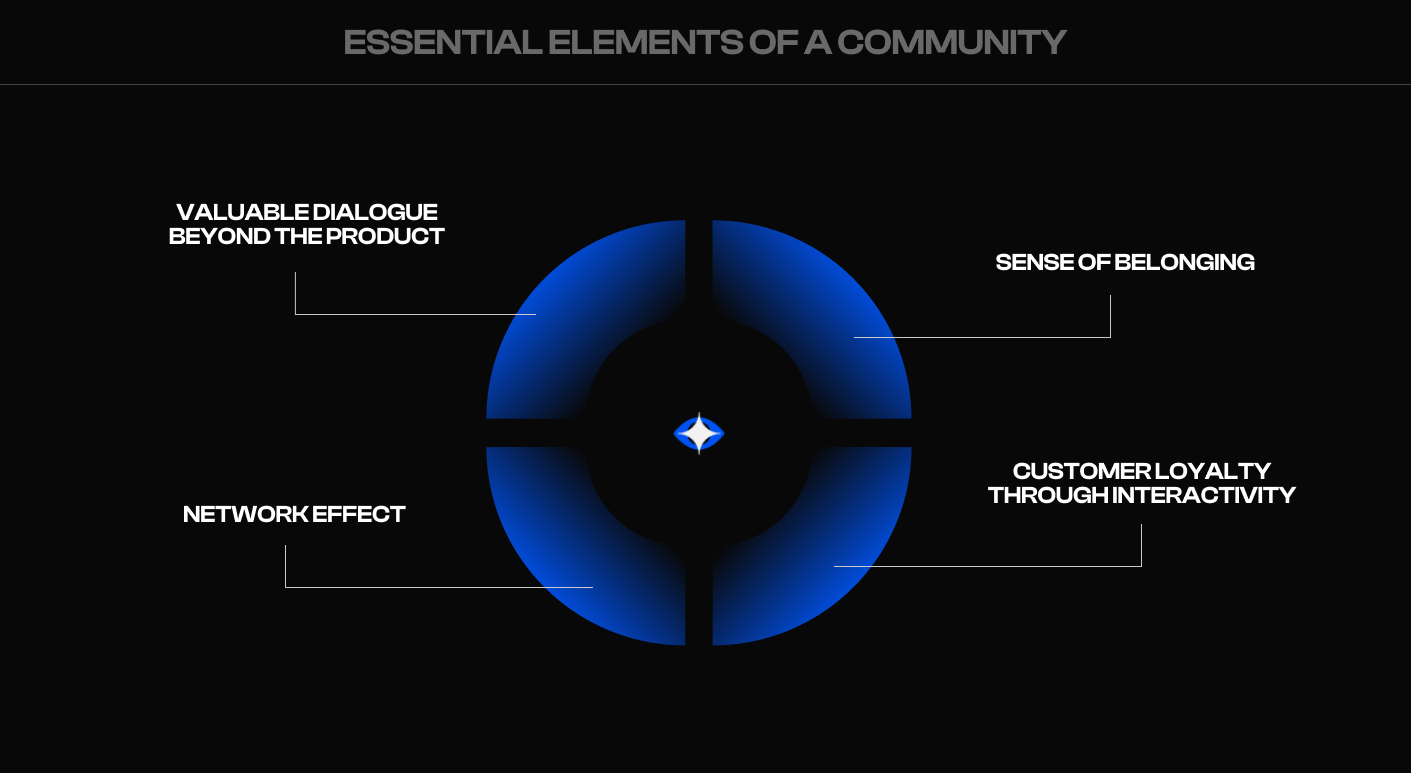 ESSENTIAL ELEMENTS OF A COMMUNITY

VALUABLE DIALOGUE BEYOND THE PRODUCT

SENSE OF BELONGING

NETWORK EFFECT

CUSTOMER LOYALTY THROUGH INTERACTIVITY